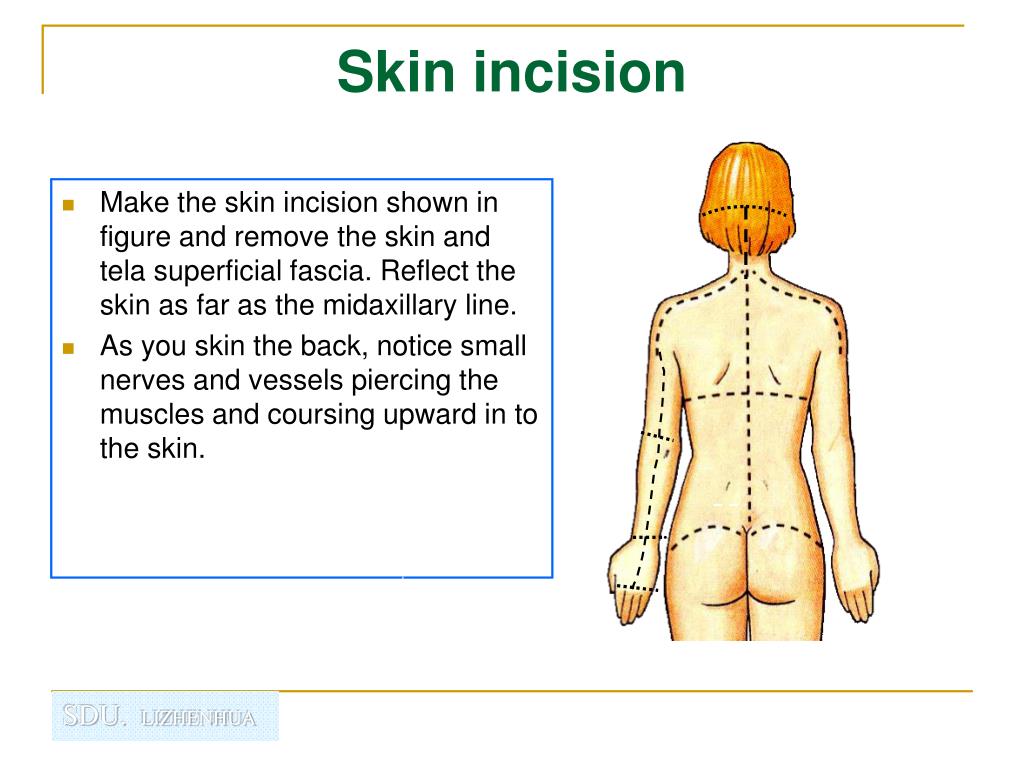 Skin incision

- Make the skin incision shown in figure and remove the skin and tela superficial fascia. Reflect the skin as far as the midaxillary line.
- As you skin the back, notice small nerves and vessels piercing the muscles and coursing upward in to the skin.

SDU. LIZHENHUA